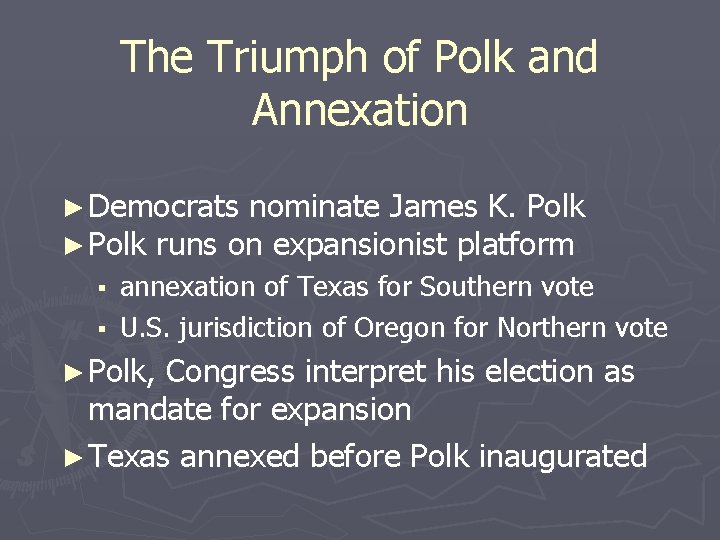 The Triumph of Polk and Annexation

► Democrats nominate James K. Polk

► Polk runs on expansionist platform

▪ annexation of Texas for Southern vote

▪ U.S. jurisdiction of Oregon for Northern vote

► Polk, Congress interpret his election as mandate for expansion

► Texas annexed before Polk inaugurated